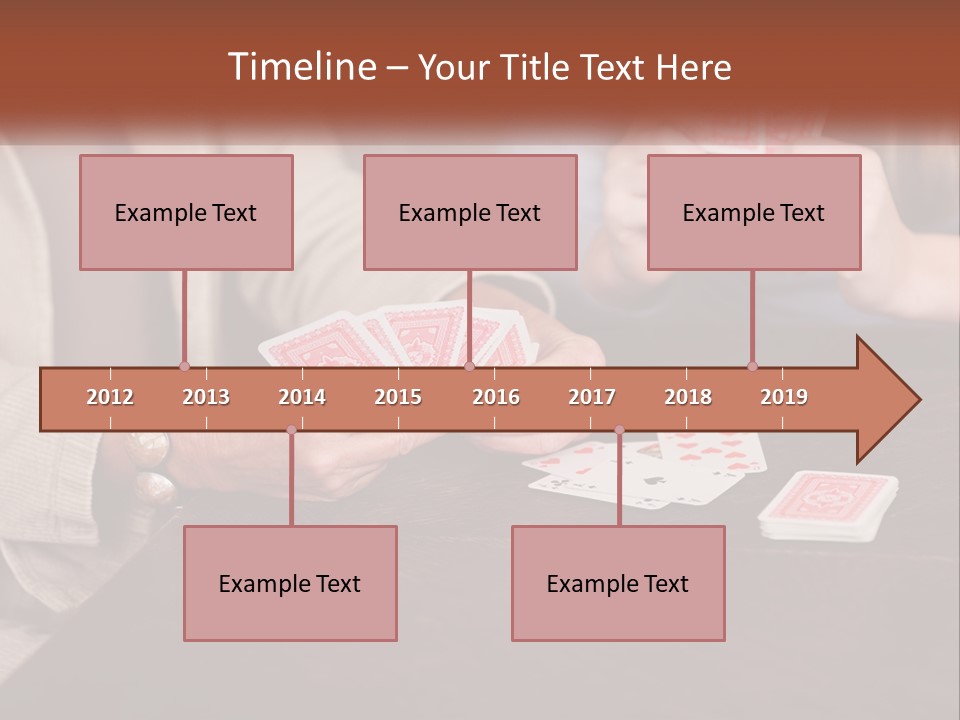 Timeline – Your Title Text Here

Example Text

Example Text

Example Text

2012
2013
2014
2015
2016
2017
2018
2019

Example Text

Example Text